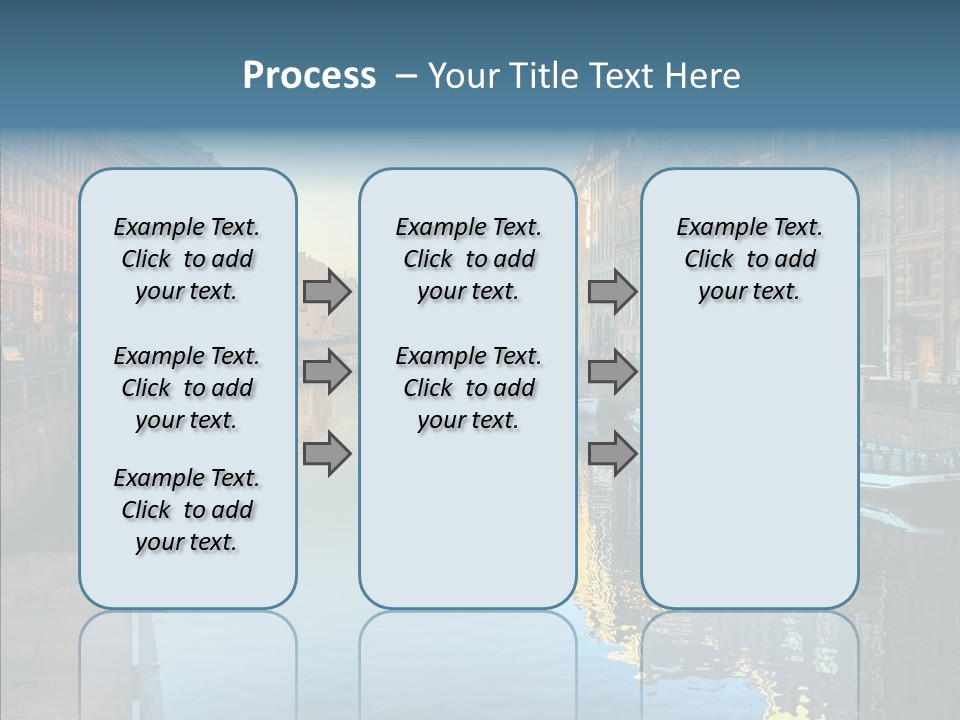 Process – Your Title Text Here

Example Text. Click to add your text.

Example Text. Click to add your text.

Example Text. Click to add your text.

Example Text. Click to add your text.

Example Text. Click to add your text.

Example Text. Click to add your text.